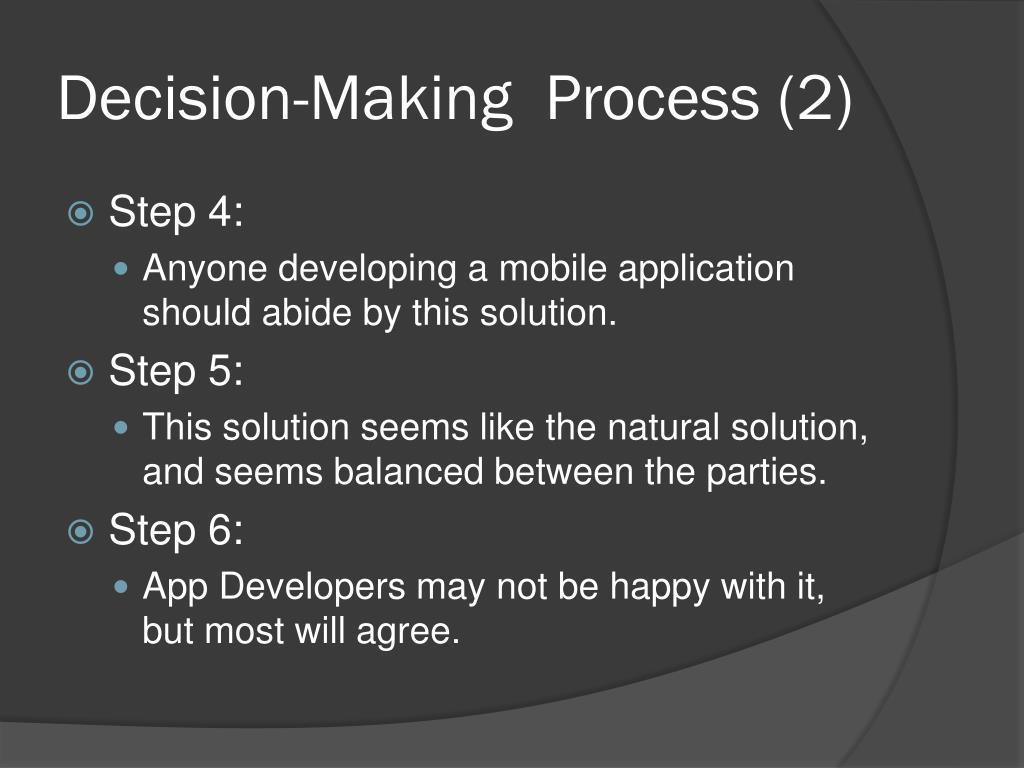 Decision-Making  Process (2)

Step 4:

Anyone developing a mobile application should abide by this solution.

Step 5:

This solution seems like the natural solution, and seems balanced between the parties.

Step 6:

App Developers may not be happy with it, but most will agree.